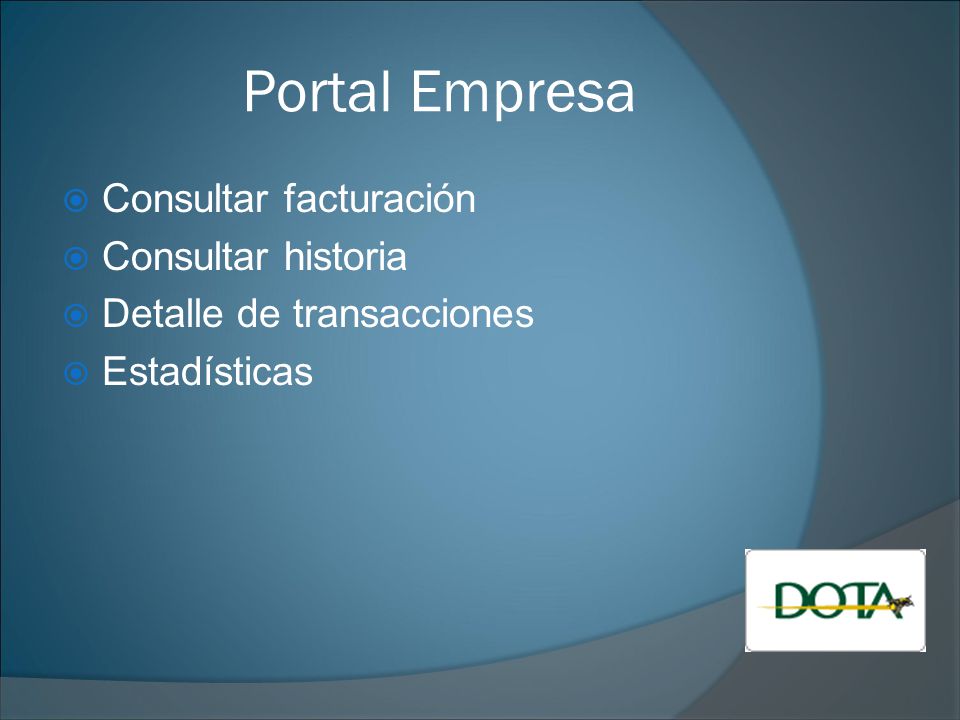 Portal Empresa

Consultar facturación
Consultar historia
Detalle de transacciones
Estadísticas

DOTA